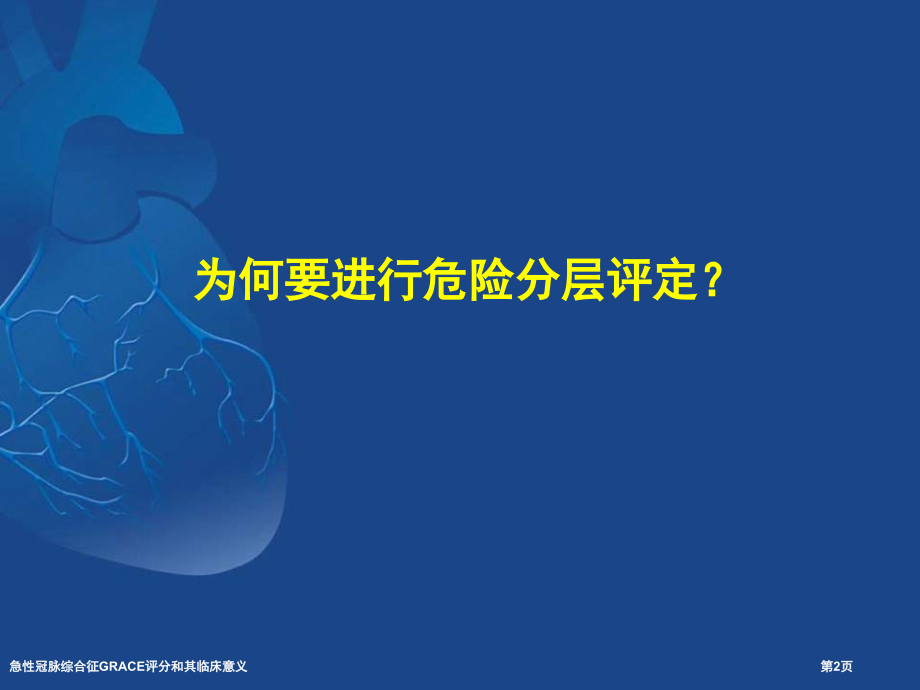 为何要进行危险分层评定？

急性冠脉综合征GRACE评分和其临床意义

第2页